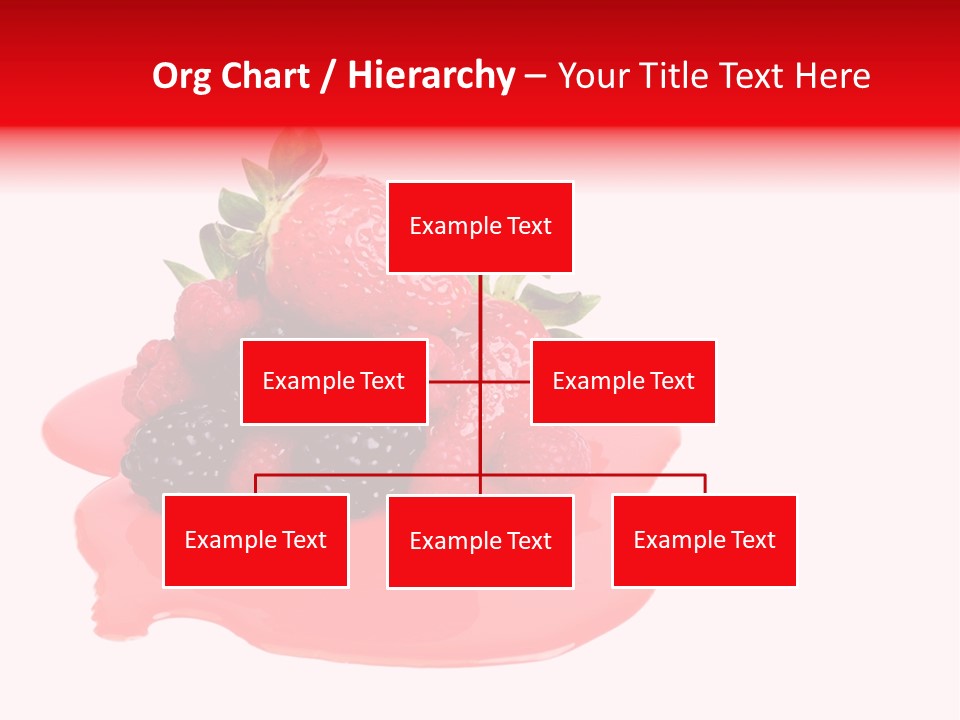 Org Chart / Hierarchy – Your Title Text Here

Example Text

Example Text

Example Text

Example Text

Example Text

Example Text